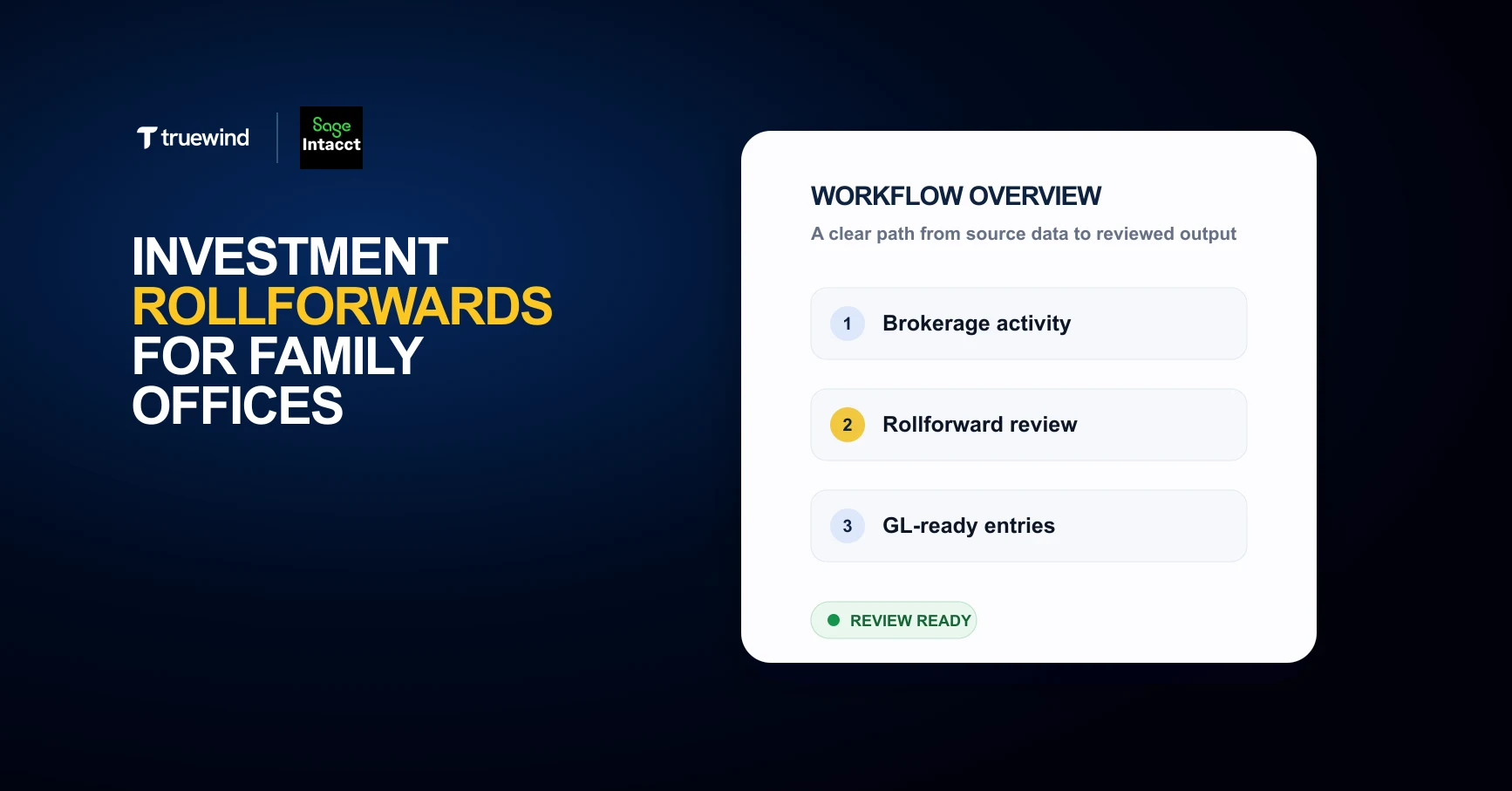 truewind

Sage Intacct

INVESTMENT ROLLFORWARDS FOR FAMILY OFFICES

WORKFLOW OVERVIEW

A clear path from source data to reviewed output

1 Brokerage activity

2 Rollforward review

3 GL-ready entries

REVIEW READY